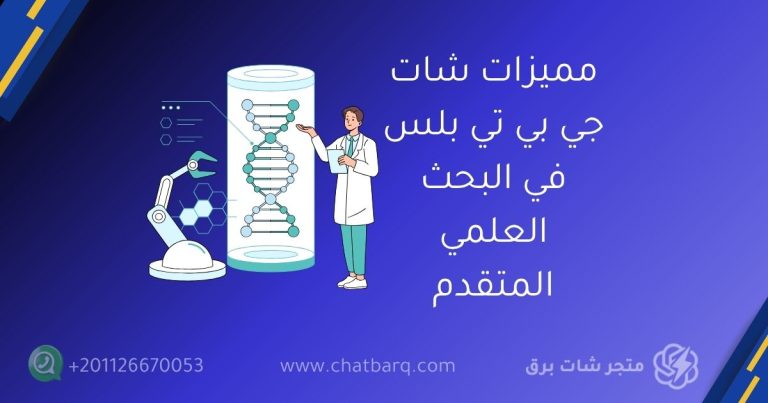 مميزات شات جي بي تي بلس في البحث العلمي المتقدم

متجر شات برق

www.chatbarq.com

+201126670053